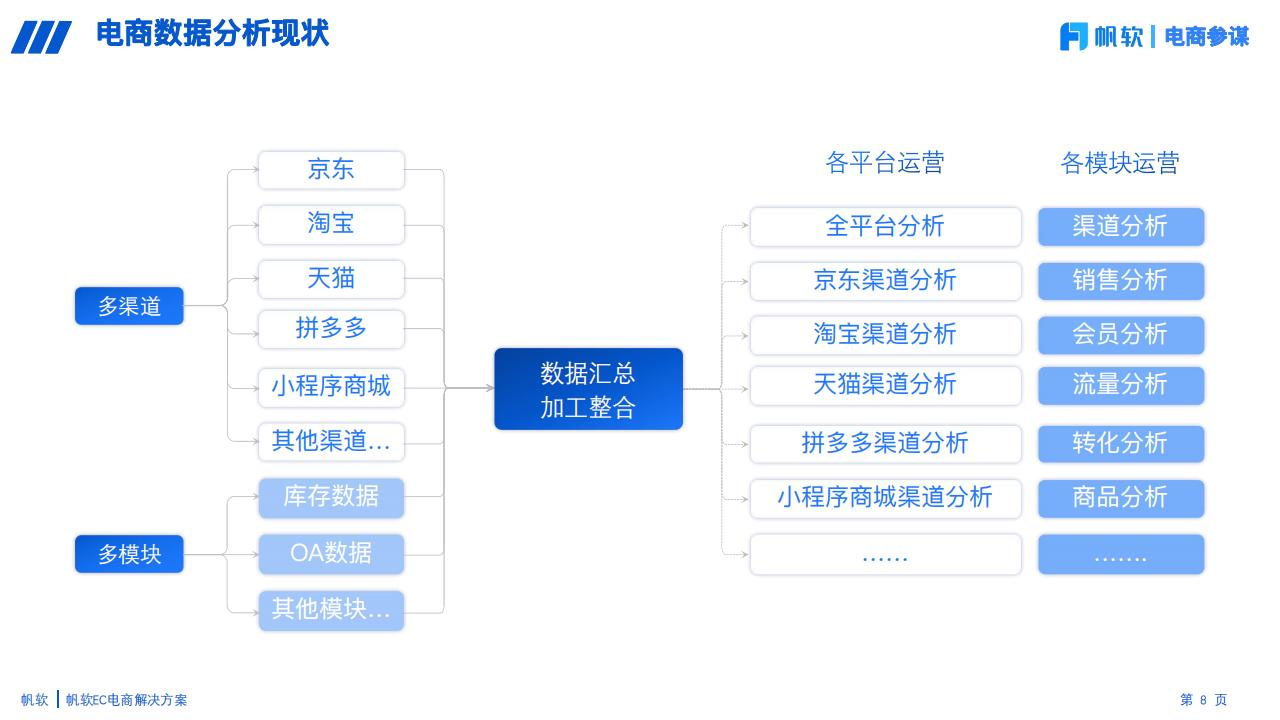 电商数据分析现状

帆软 | 电商参谋

多渠道

京东
淘宝
天猫
拼多多
小程序商城
其他渠道...

多模块

库存数据
OA数据
其他模块...

数据汇总
加工整合

各平台运营

全平台分析
京东渠道分析
淘宝渠道分析
天猫渠道分析
拼多多渠道分析
小程序商城渠道分析
......

各模块运营

渠道分析
销售分析
会员分析
流量分析
转化分析
商品分析
.......

帆软 | 帆软EC电商解决方案

第 8 页